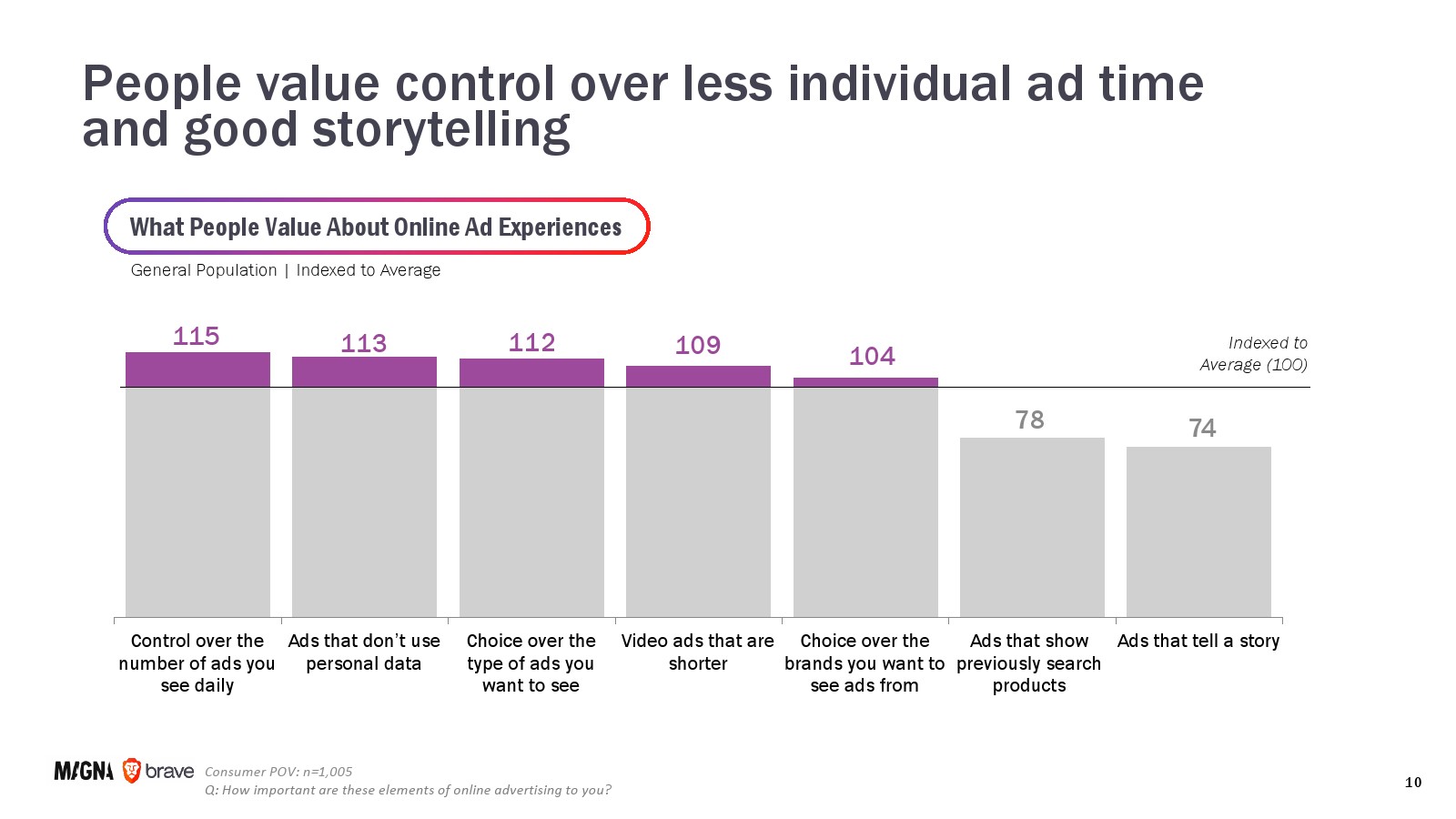 People value control over less individual ad time and good storytelling

What People Value About Online Ad Experiences

General Population | Indexed to Average

115
113
112
109
104
78
74

Indexed to Average (100)

Control over the number of ads you see daily
Ads that don't use personal data
Choice over the type of ads you want to see
Video ads that are shorter
Choice over the brands you want to see ads from
Ads that show previously search products
Ads that tell a story

MAGNA brave Consumer POV: n=1,005
Q: How important are these elements of online advertising to you?

10